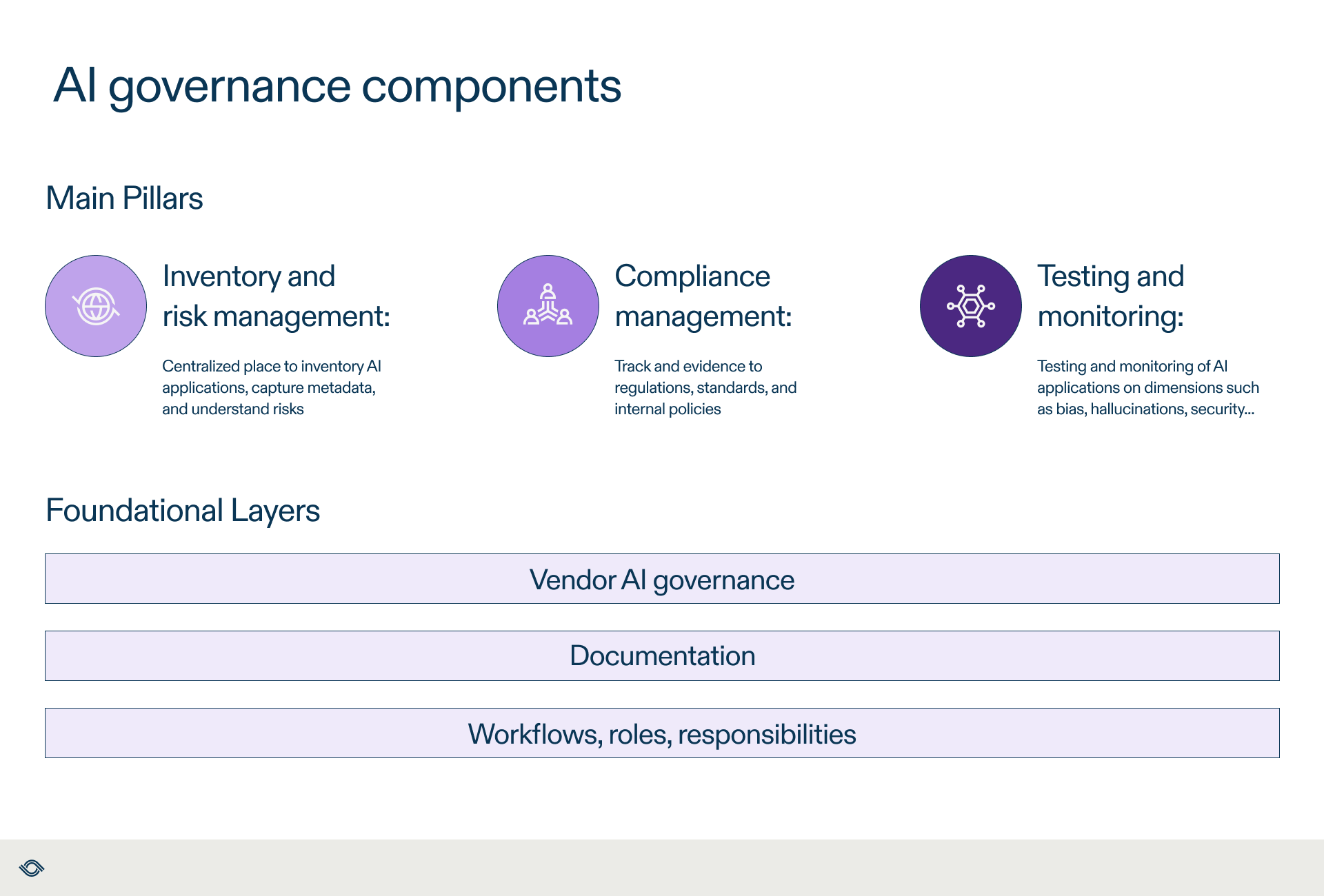 AI governance components

Main Pillars

Inventory and risk management:

Centralized place to inventory AI applications, capture metadata, and understand risks

Compliance management:

Track and evidence to regulations, standards, and internal policies

Testing and monitoring:

Testing and monitoring of AI applications on dimensions such as bias, hallucinations, security...

Foundational Layers

Vendor AI governance

Documentation

Workflows, roles, responsibilities